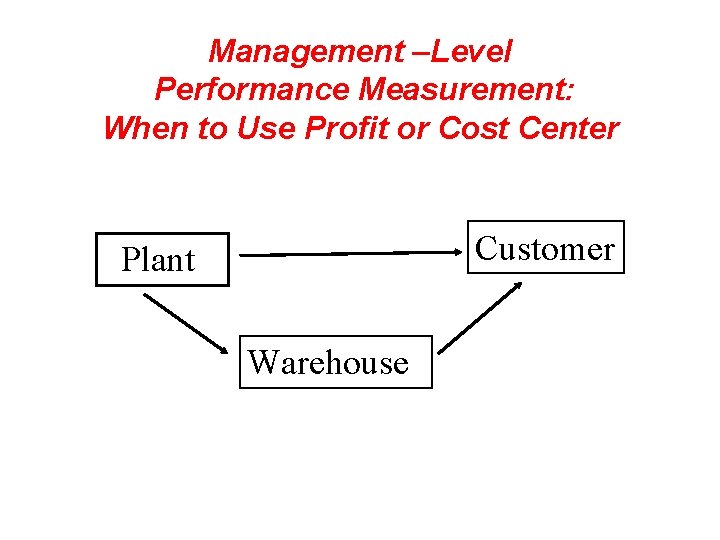 Management –Level Performance Measurement: When to Use Profit or Cost Center

Plant

Customer

Warehouse